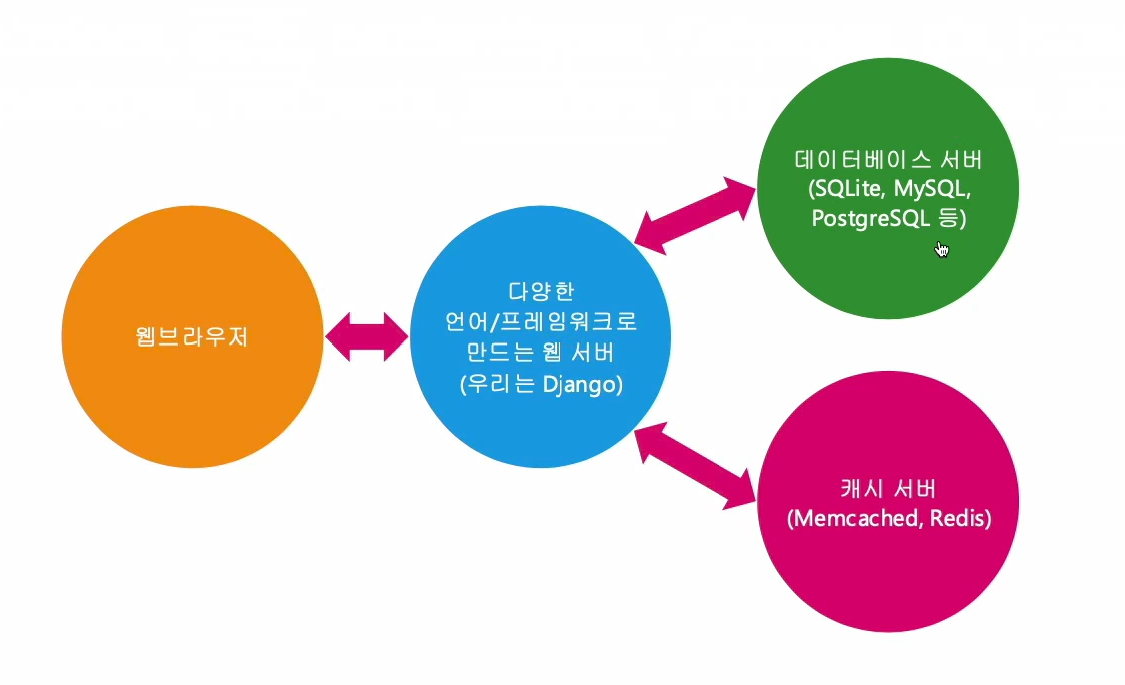 웹브라우저

다양한
언어/프레임워크로
만드는 웹 서버
(우리는 Django)

데이터베이스 서버
(SQLite, MySQL,
PostgreSQL 등)

캐시 서버
(Memcached, Redis)